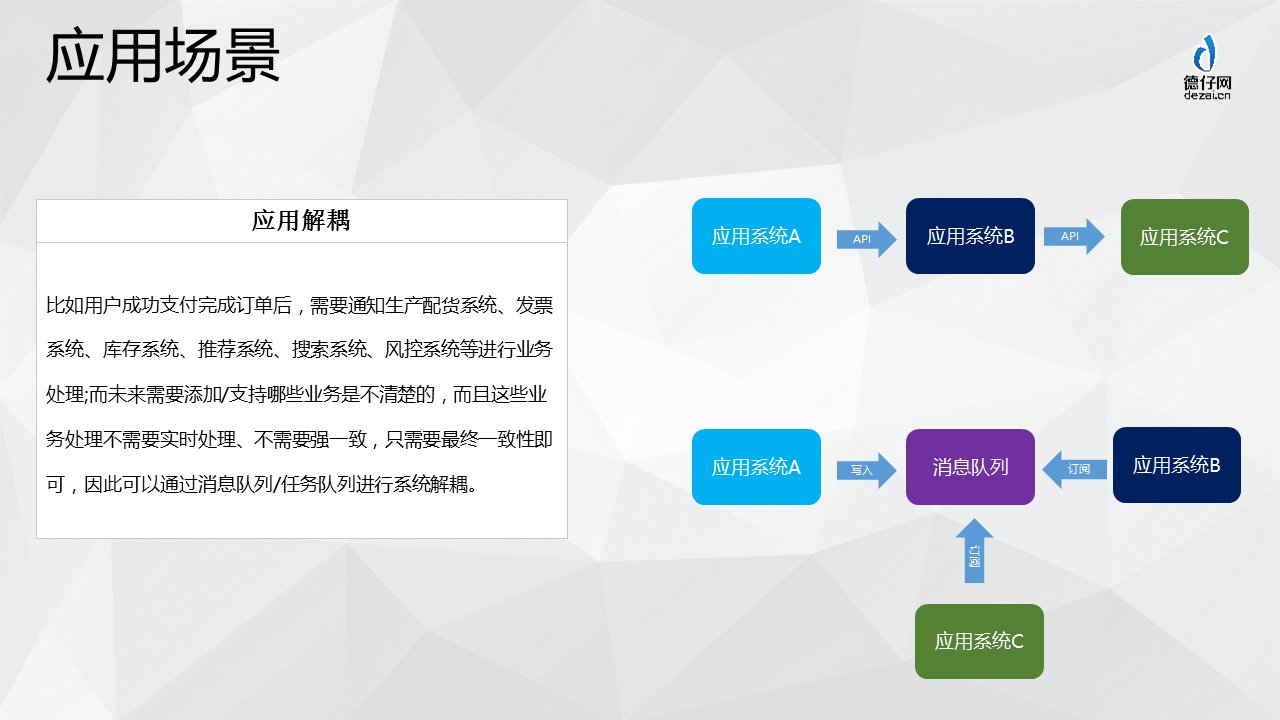 应用场景

德仔网
dezai.cn

应用解耦

比如用户成功支付完成订单后，需要通知生产配货系统、发票系统、库存系统、推荐系统、搜索系统、风控系统等进行业务处理;而未来需要添加/支持哪些业务是不清楚的，而且这些业务处理不需要实时处理、不需要强一致，只需要最终一致性即可，因此可以通过消息队列/任务队列进行系统解耦。

应用系统A
API
应用系统B
API
应用系统C

应用系统A
写入
消息队列
订阅
应用系统B
订阅
应用系统C